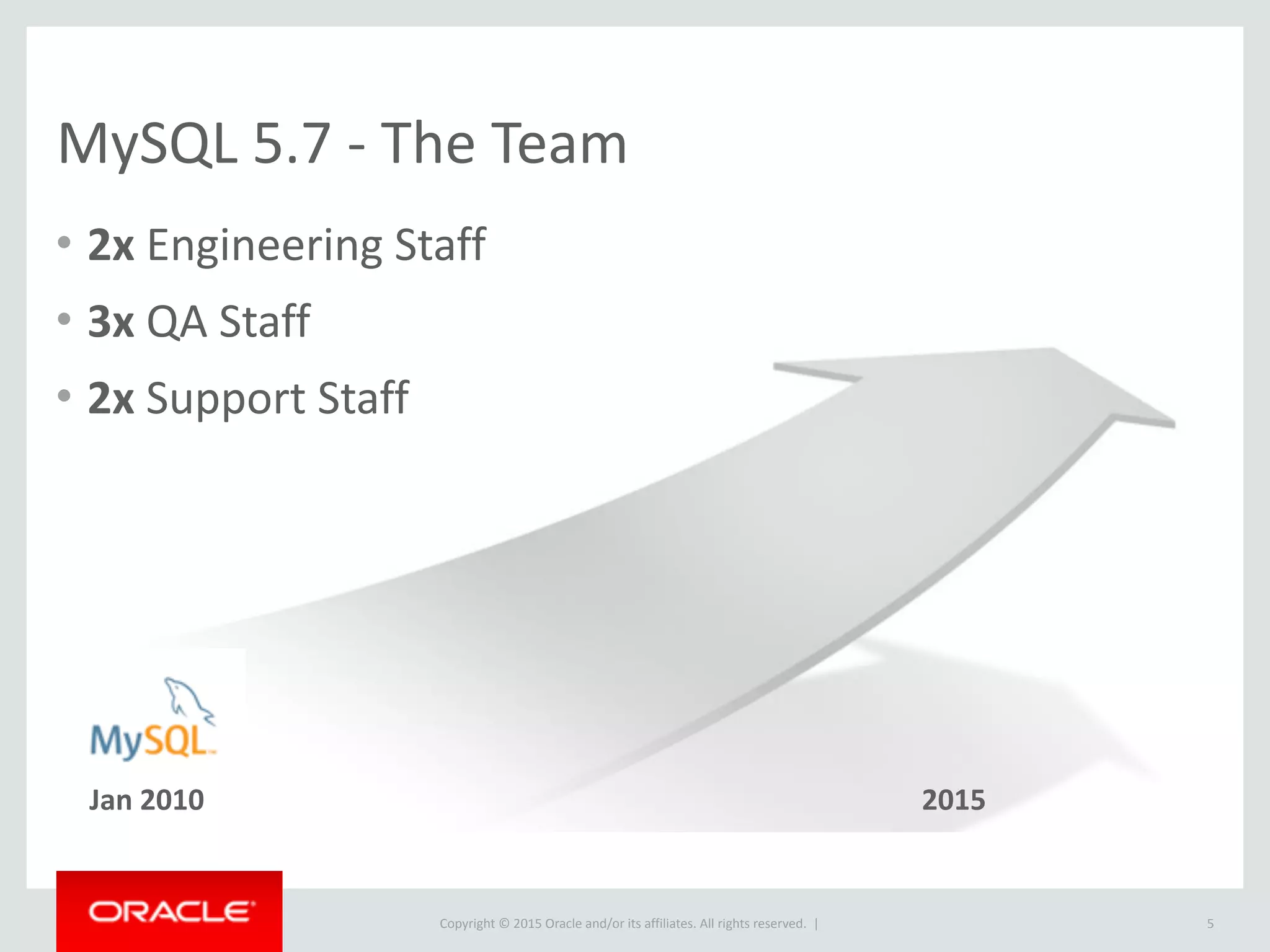 MySQL 5.7 - The Team

• 2x Engineering Staff
• 3x QA Staff
• 2x Support Staff

MySQL

Jan 2010

2015

ORACLE

Copyright © 2015 Oracle and/or its affiliates. All rights reserved. |

5